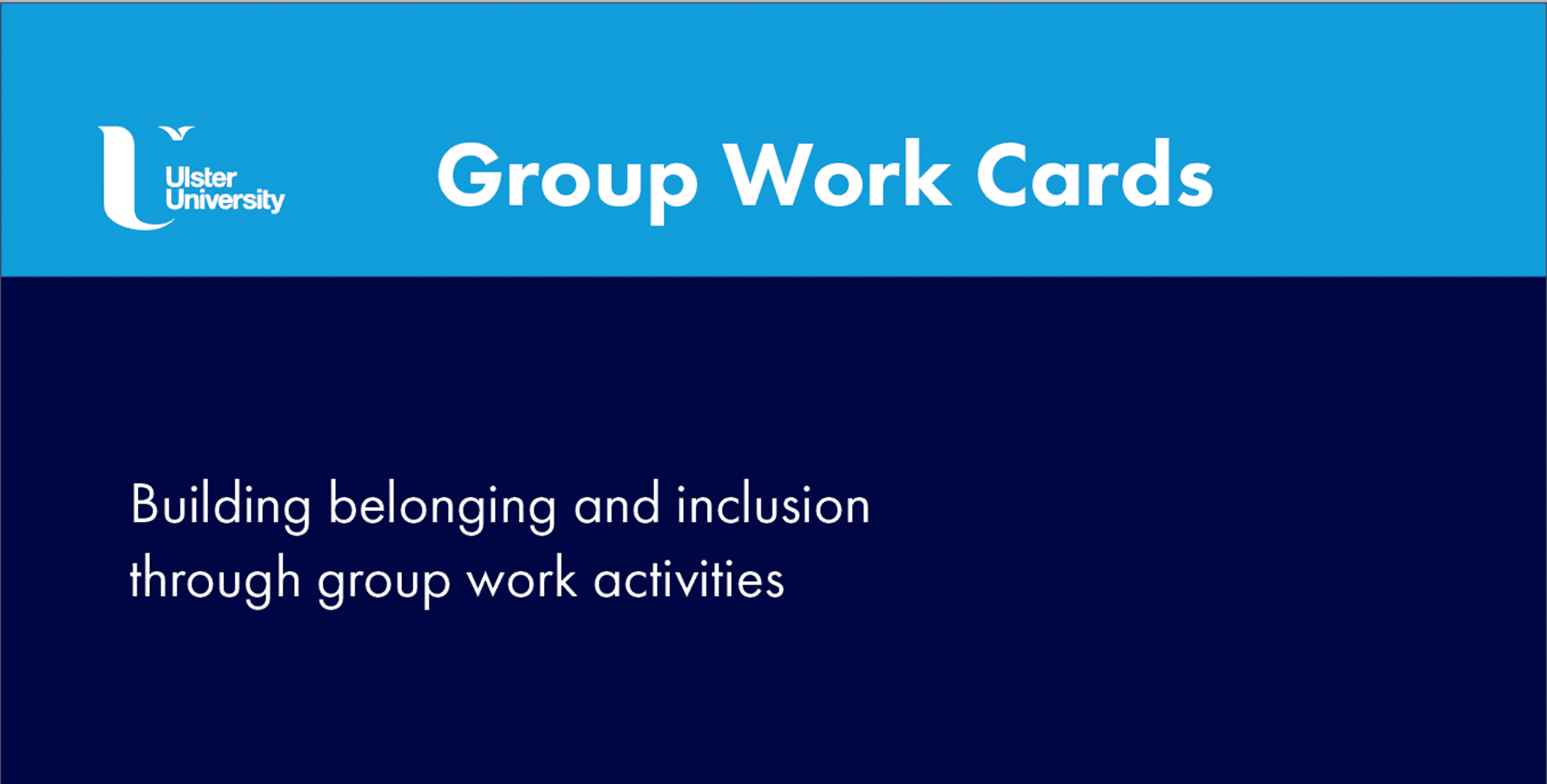 Ulster University

Group Work Cards

Building belonging and inclusion through group work activities